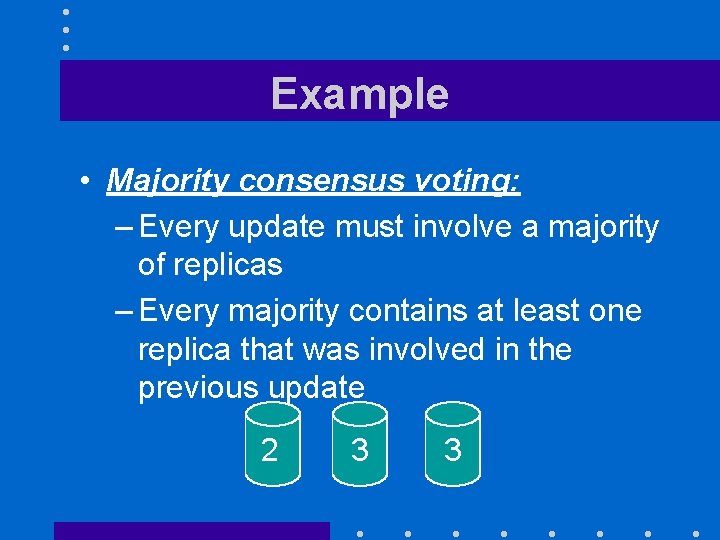 Example

• Majority consensus voting:

– Every update must involve a majority of replicas

– Every majority contains at least one replica that was involved in the previous update

2 3 3